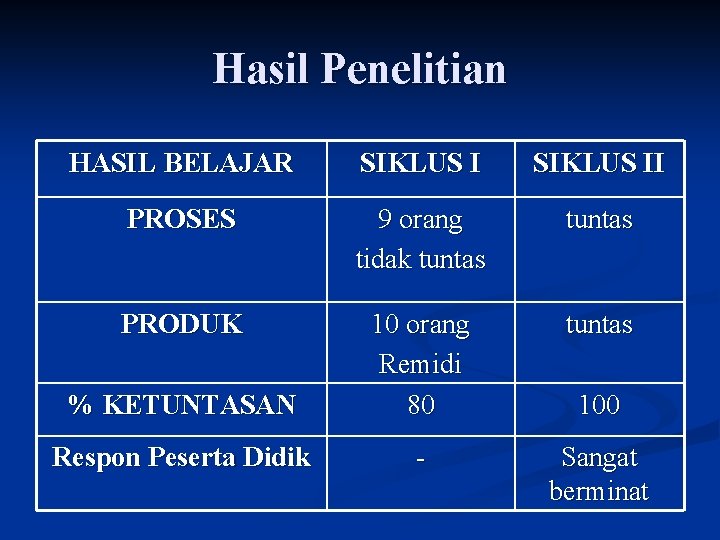 Hasil Penelitian

| HASIL BELAJAR | SIKLUS I | SIKLUS II |
|---|---|---|
| PROSES | 9 orang tidak tuntas | tuntas |
| PRODUK | 10 orang Remidi | tuntas |
| % KETUNTASAN | 80 | 100 |
| Respon Peserta Didik | - | Sangat berminat |